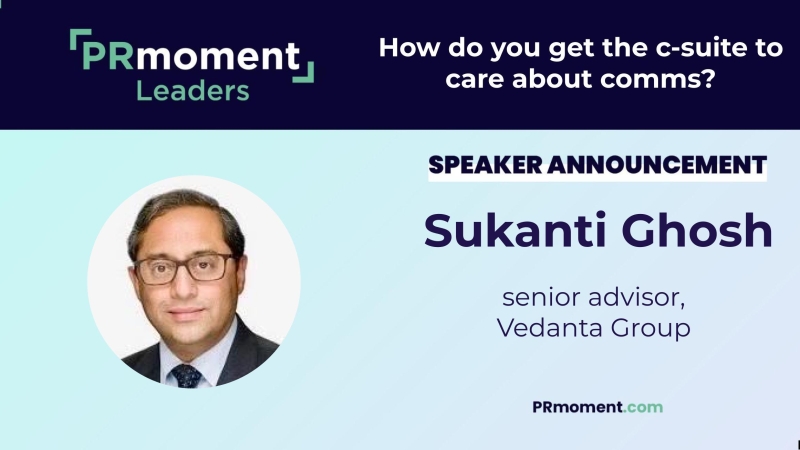 PRmoment Leaders

How do you get the c-suite to care about comms?

SPEAKER ANNOUNCEMENT

Sukanti Ghosh

senior advisor, Vedanta Group

PRmoment.com